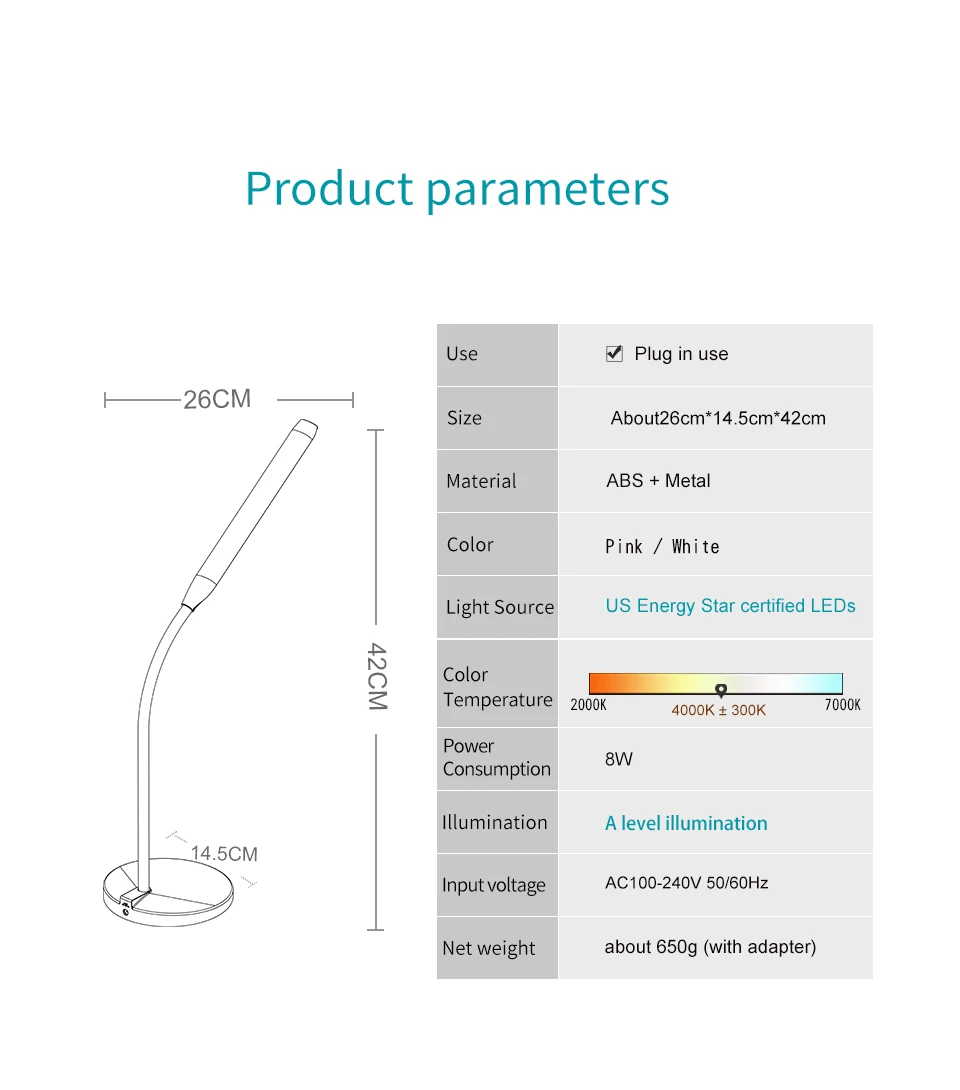 Product parameters

26CM

42CM

14.5CM

| Use | ☑ Plug in use |
|---|---|
| Size | About26cm*14.5cm*42cm |
| Material | ABS + Metal |
| Color | Pink / White |
| Light Source | US Energy Star certified LEDs |
| Color Temperature | 2000K 4000K ± 300K 7000K |
| Power Consumption | 8W |
| Illumination | A level illumination |
| Input voltage | AC100-240V 50/60Hz |
| Net weight | about 650g (with adapter) |